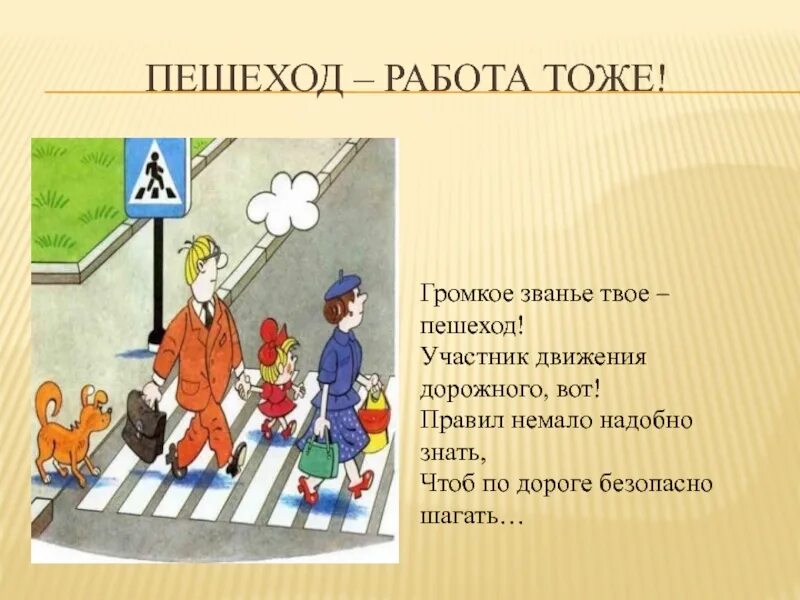 ПЕШЕХОД – РАБОТА ТОЖЕ!

Громкое званье твое – пешеход!
Участник движения дорожного, вот!
Правил немало надобно знать,
Чтоб по дороге безопасно шагать…